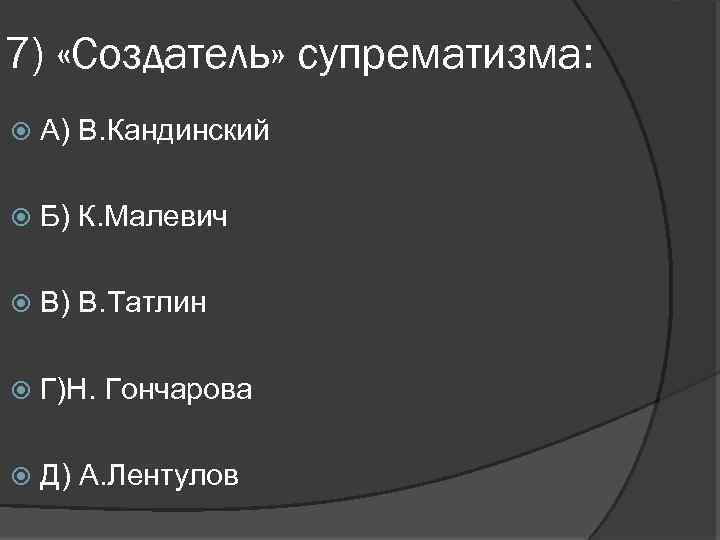 7) «Создатель» супрематизма:

А) В.Кандинский

Б) К.Малевич

В) В.Татлин

Г)Н. Гончарова

Д) А.Лентулов